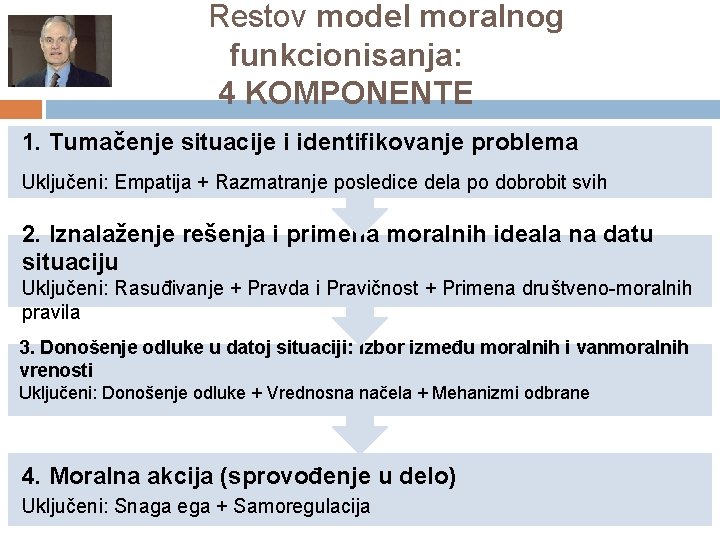 Restov model moralnog funkcionisanja: 4 KOMPONENTE

1. Tumačenje situacije i identifikovanje problema

Uključeni: Empatija + Razmatranje posledice dela po dobrobit svih

2. Iznalaženje rešenja i primena moralnih ideala na datu situaciju

Uključeni: Rasuđivanje + Pravda i Pravičnost + Primena društveno-moralnih pravila

3. Donošenje odluke u datoj situaciji: izbor između moralnih i vanmoralnih vrenosti

Uključeni: Donošenje odluke + Vrednosna načela + Mehanizmi odbrane

4. Moralna akcija (sprovođenje u delo)

Uključeni: Snaga ega + Samoregulacija